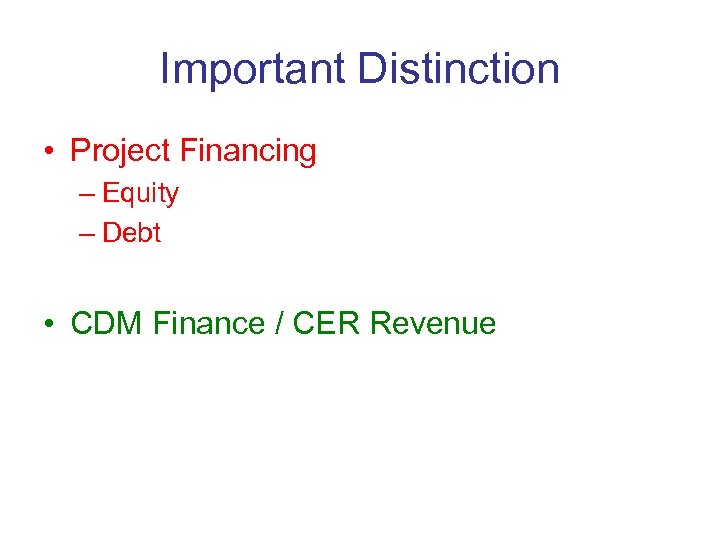 Important Distinction

• Project Financing
– Equity
– Debt

• CDM Finance / CER Revenue